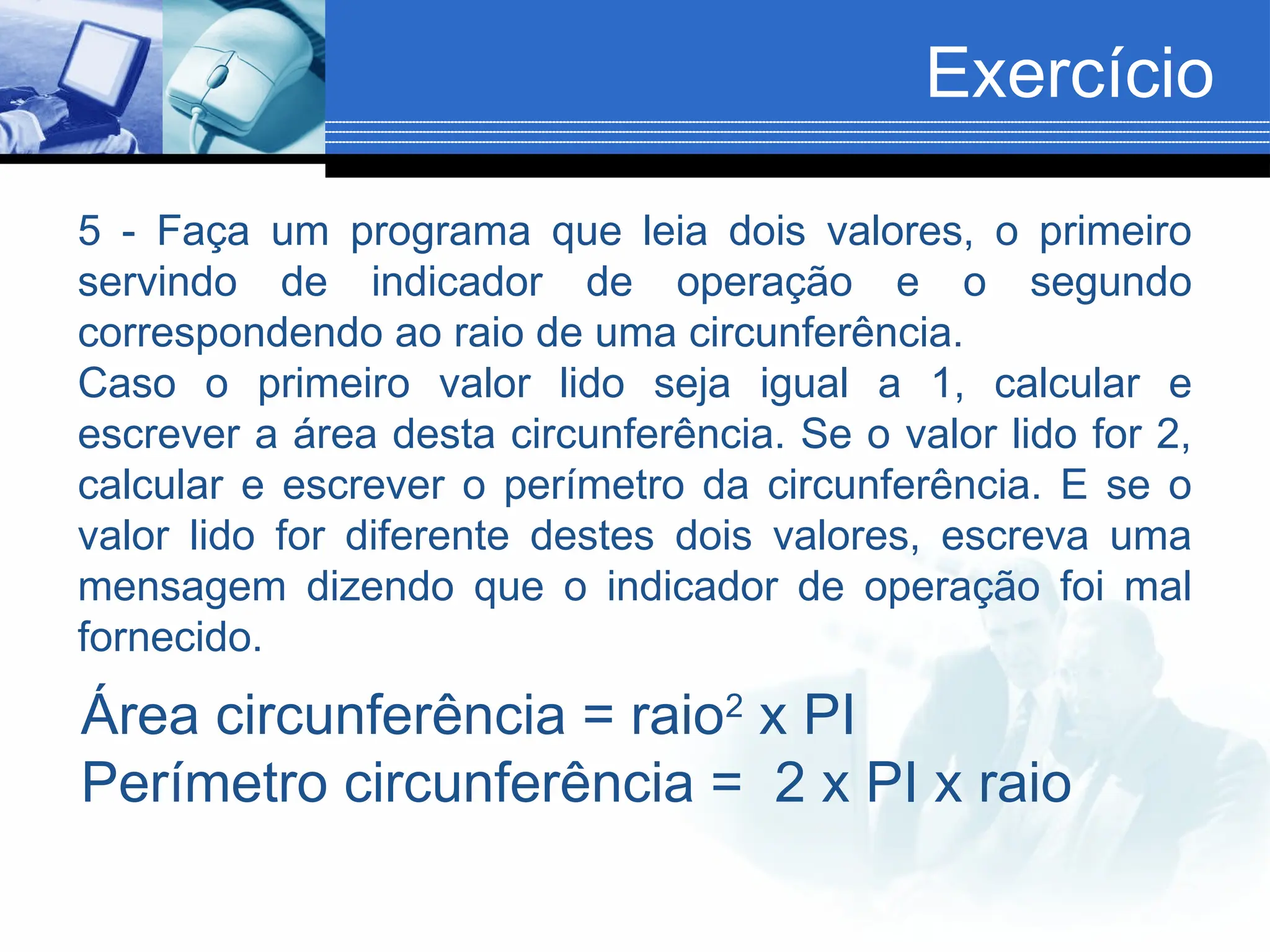 Exercício

5 - Faça um programa que leia dois valores, o primeiro servindo de indicador de operação e o segundo correspondendo ao raio de uma circunferência.
Caso o primeiro valor lido seja igual a 1, calcular e escrever a área desta circunferência. Se o valor lido for 2, calcular e escrever o perímetro da circunferência. E se o valor lido for diferente destes dois valores, escreva uma mensagem dizendo que o indicador de operação foi mal fornecido.

Área circunferência = raio$^2$ x PI
Perímetro circunferência = 2 x PI x raio